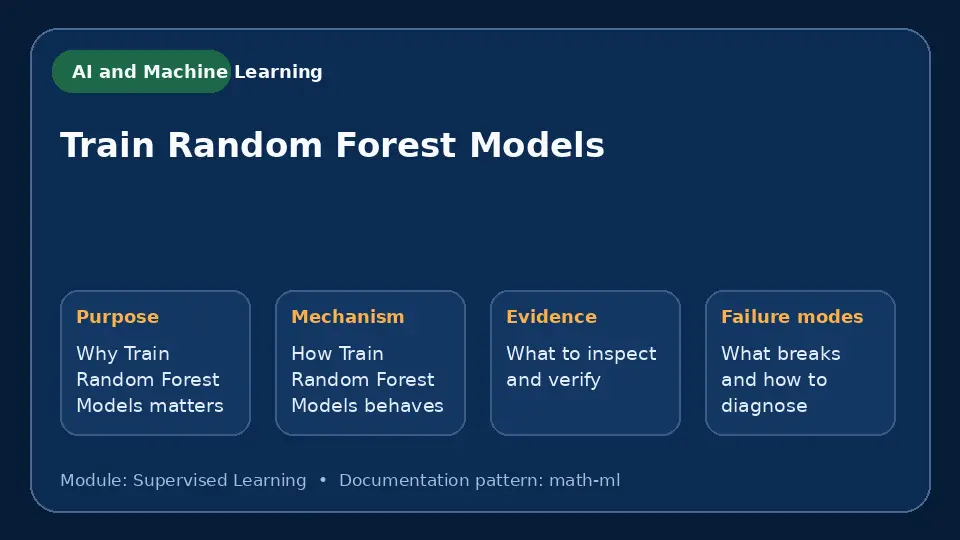 AI and Machine Learning

Train Random Forest Models

Purpose

Why Train Random Forest Models matters

Mechanism

How Train Random Forest Models behaves

Evidence

What to inspect and verify

Failure modes

What breaks and how to diagnose

Module: Supervised Learning • Documentation pattern: math-ml